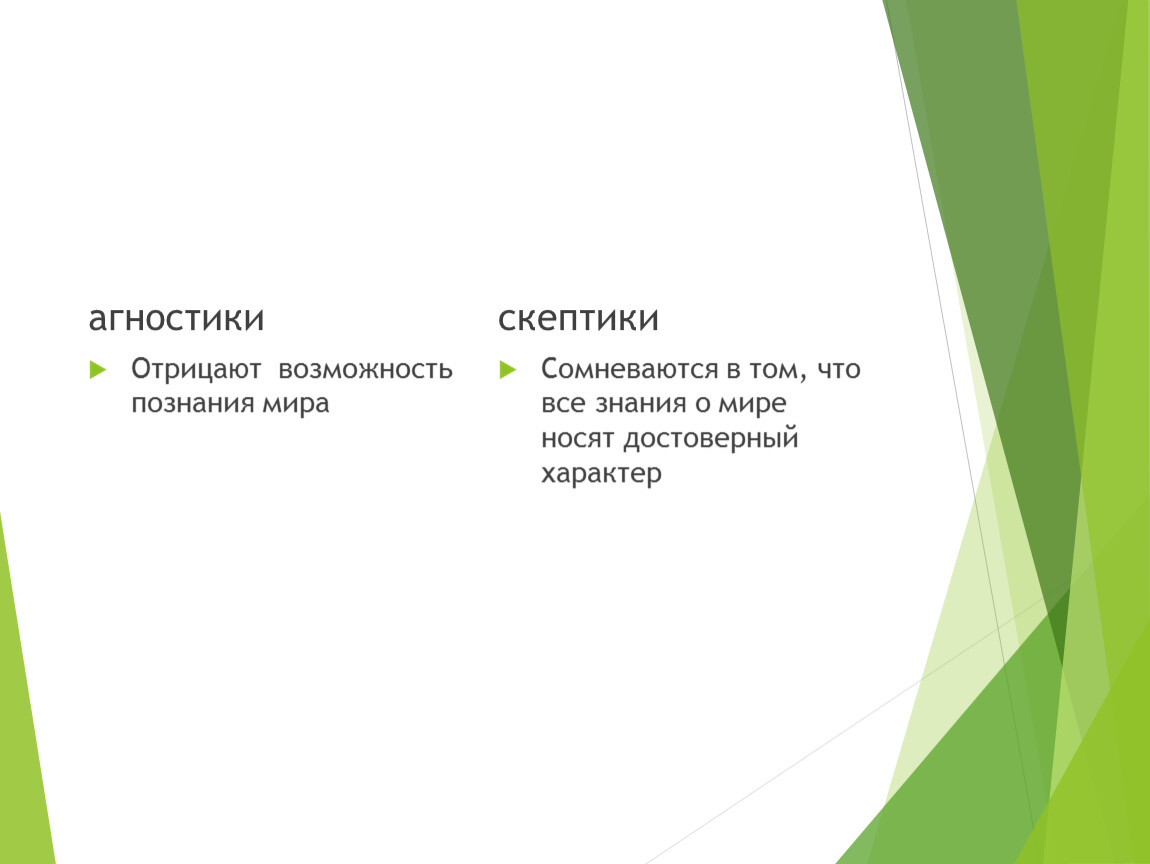 агностики

Отрицают возможность познания мира

скептики

Сомневаются в том, что все знания о мире носят достоверный характер